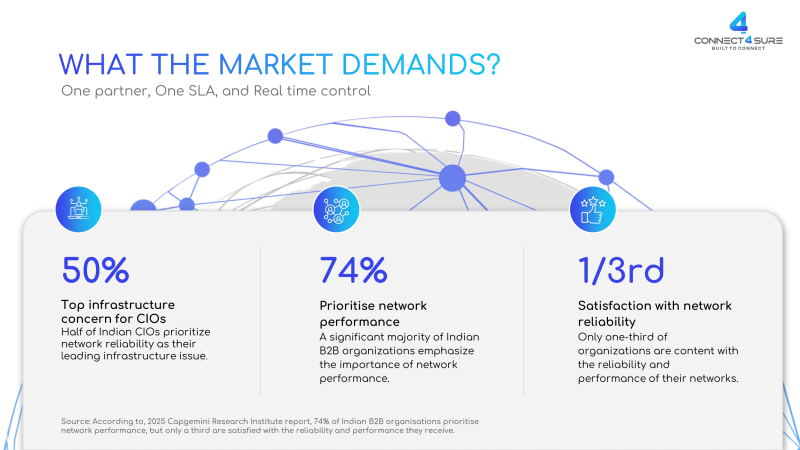 CONNECT4SURE
BUILT TO CONNECT

WHAT THE MARKET DEMANDS?

One partner, One SLA, and Real time control

50%

Top infrastructure concern for CIOs

Half of Indian CIOs prioritize network reliability as their leading infrastructure issue.

74%

Prioritise network performance

A significant majority of Indian B2B organizations emphasize the importance of network performance.

1/3rd

Satisfaction with network reliability

Only one-third of organizations are content with the reliability and performance of their networks.

Source: According to, 2025 Capgemini Research Institute report, 74% of Indian B2B organisations prioritise network performance, but only a third are satisfied with the reliability and performance they receive.